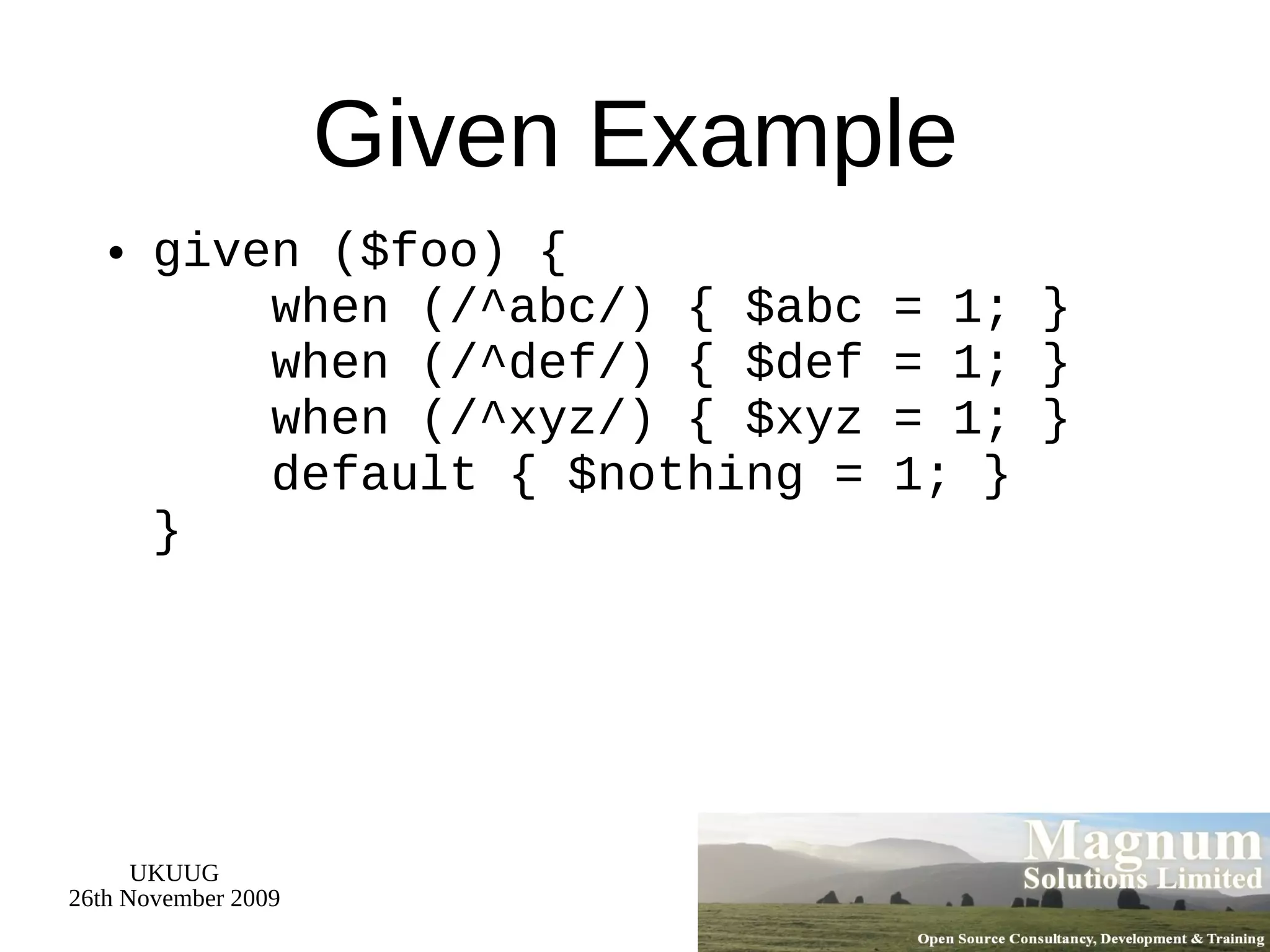 Given Example

• given ($foo) {
 when (/^abc/) { $abc = 1; }
 when (/^def/) { $def = 1; }
 when (/^xyz/) { $xyz = 1; }
 default { $nothing = 1; }
}

UKUUG
26th November 2009

Magnum
Solutions Limited
Open Source Consultancy, Development & Training